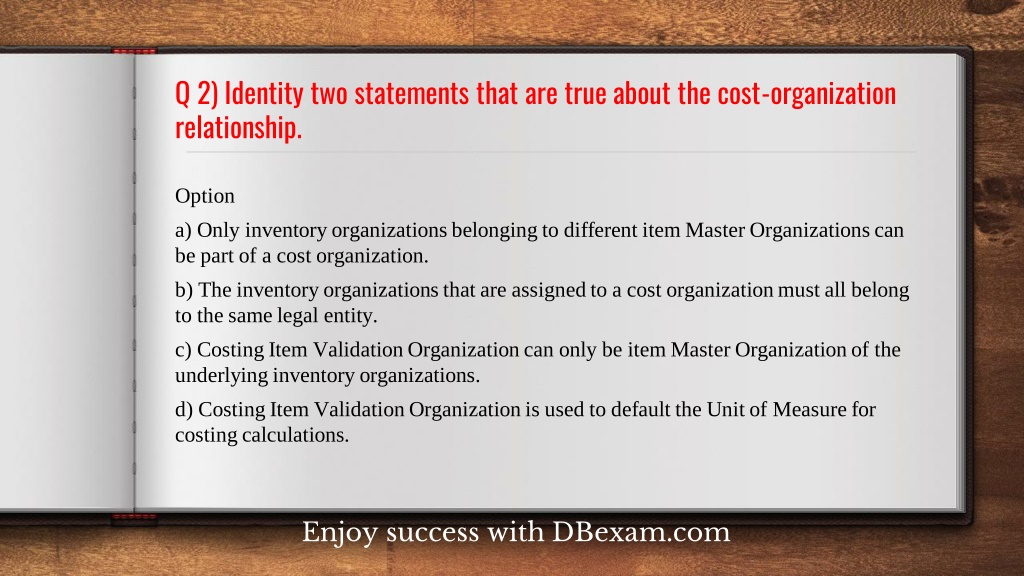 Q 2) Identity two statements that are true about the cost-organization relationship.

Option

a) Only inventory organizations belonging to different item Master Organizations can be part of a cost organization.

b) The inventory organizations that are assigned to a cost organization must all belong to the same legal entity.

c) Costing Item Validation Organization can only be item Master Organization of the underlying inventory organizations.

d) Costing Item Validation Organization is used to default the Unit of Measure for costing calculations.

Enjoy success with DBexam.com